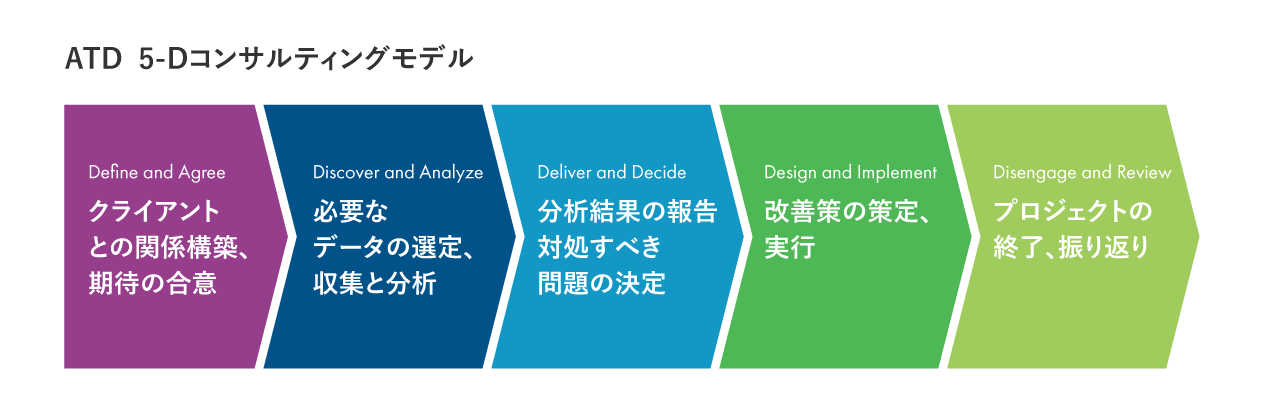 ATD 5-Dコンサルティングモデル

Define and Agree
クライアントとの関係構築、期待の合意

Discover and Analyze
必要なデータの選定、収集と分析

Deliver and Decide
分析結果の報告対処すべき問題の決定

Design and Implement
改善策の策定、実行

Disengage and Review
プロジェクトの終了、振り返り